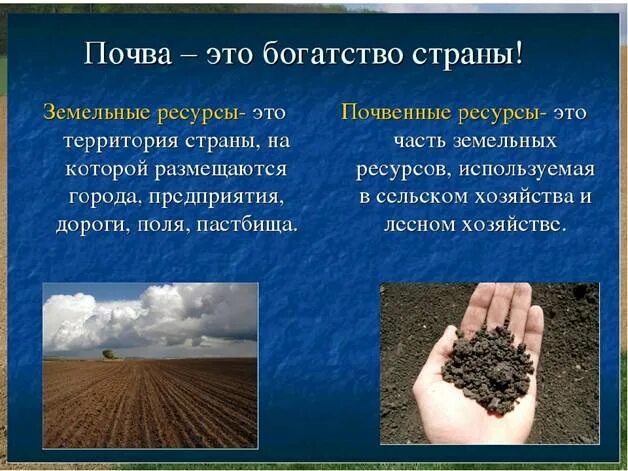 Почва – это богатство страны!

Земельные ресурсы- это территория страны, на которой размещаются города, предприятия, дороги, поля, пастбища.

Почвенные ресурсы- это часть земельных ресурсов, используемая в сельском хозяйства и лесном хозяйстве.